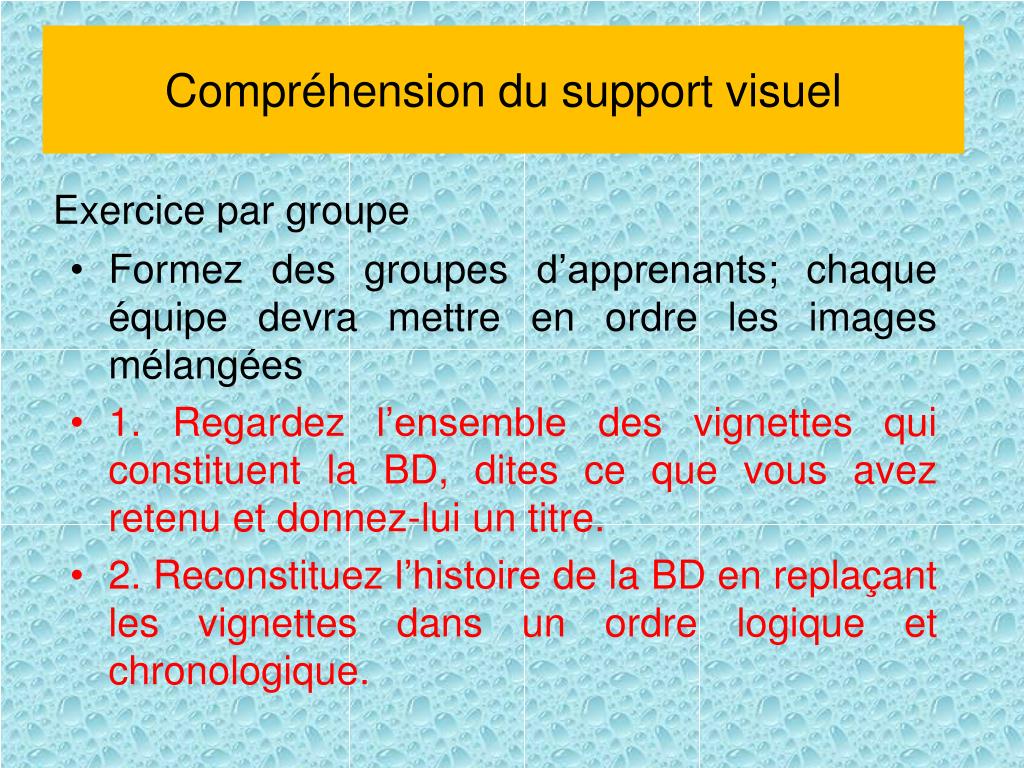 Compréhension du support visuel

Exercice par groupe

• Formez des groupes d’apprenants; chaque équipe devra mettre en ordre les images mélangées

• 1. Regardez l’ensemble des vignettes qui constituent la BD, dites ce que vous avez retenu et donnez-lui un titre.

• 2. Reconstituez l’histoire de la BD en replaçant les vignettes dans un ordre logique et chronologique.